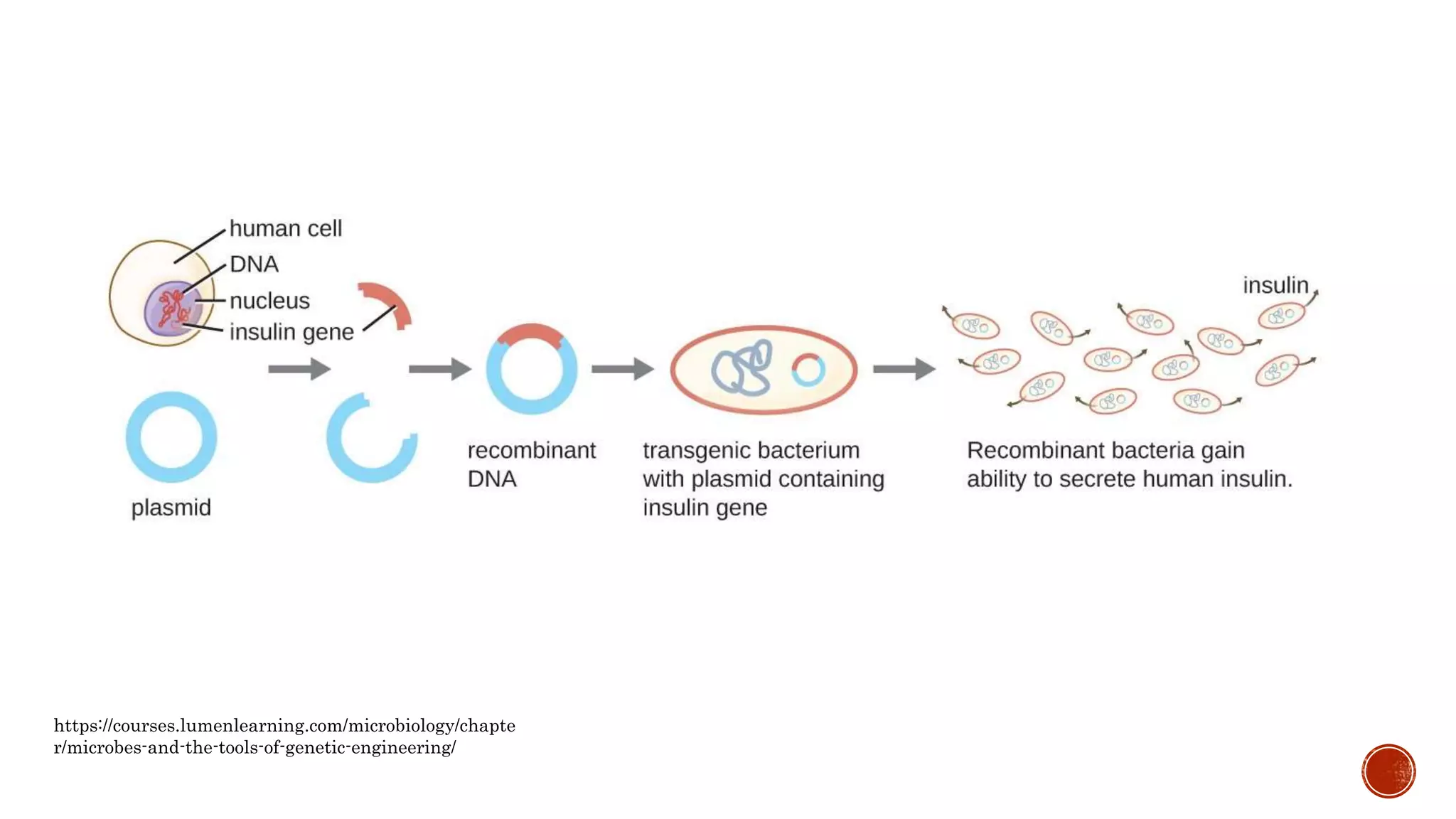 human cell
DNA
nucleus
insulin gene

plasmid

recombinant DNA

transgenic bacterium with plasmid containing insulin gene

insulin

Recombinant bacteria gain ability to secrete human insulin.

https://courses.lumenlearning.com/microbiology/chapter/microbes-and-the-tools-of-genetic-engineering/